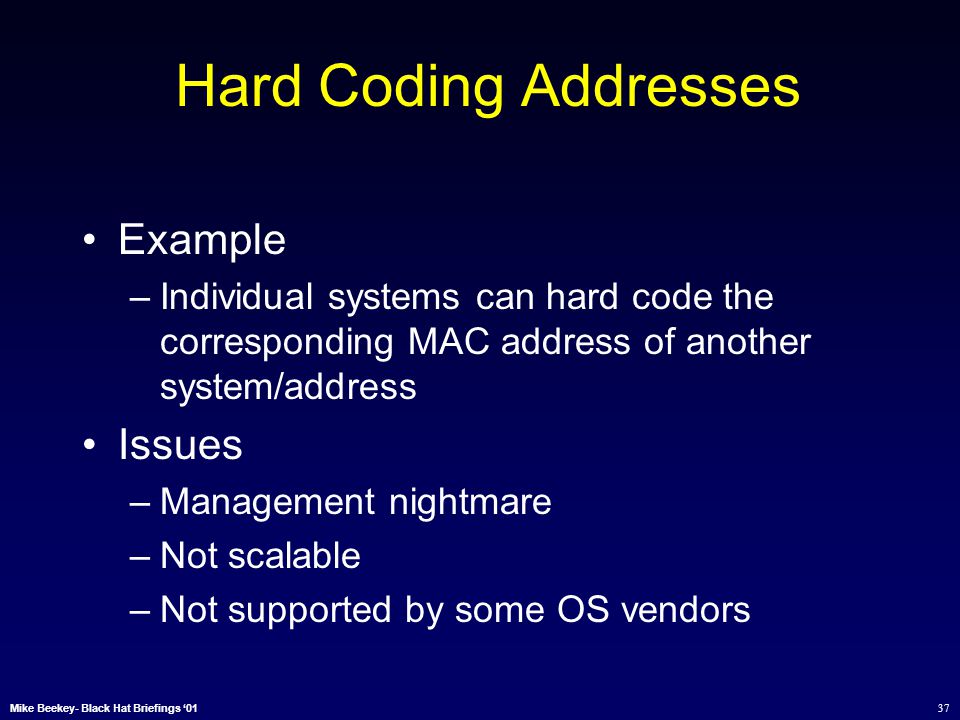 Hard Coding Addresses

• Example
– Individual systems can hard code the corresponding MAC address of another system/address
• Issues
– Management nightmare
– Not scalable
– Not supported by some OS vendors

Mike Beekey- Black Hat Briefings '01

37